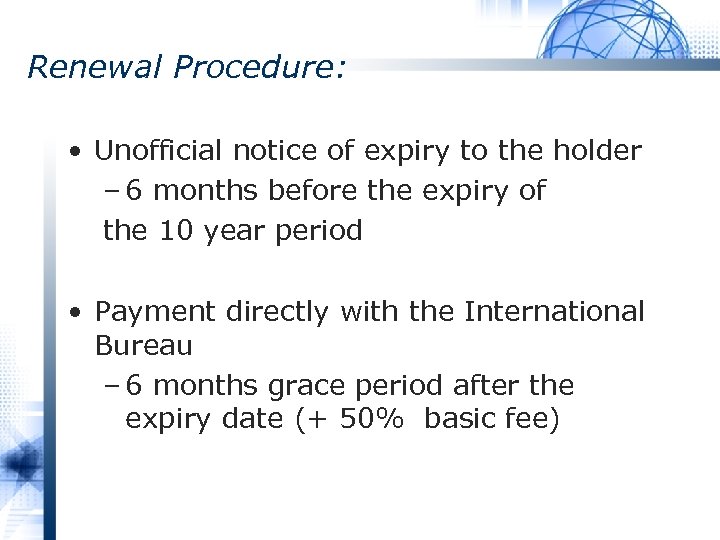 Renewal Procedure:

• Unofficial notice of expiry to the holder
– 6 months before the expiry of the 10 year period

• Payment directly with the International Bureau
– 6 months grace period after the expiry date (+ 50% basic fee)